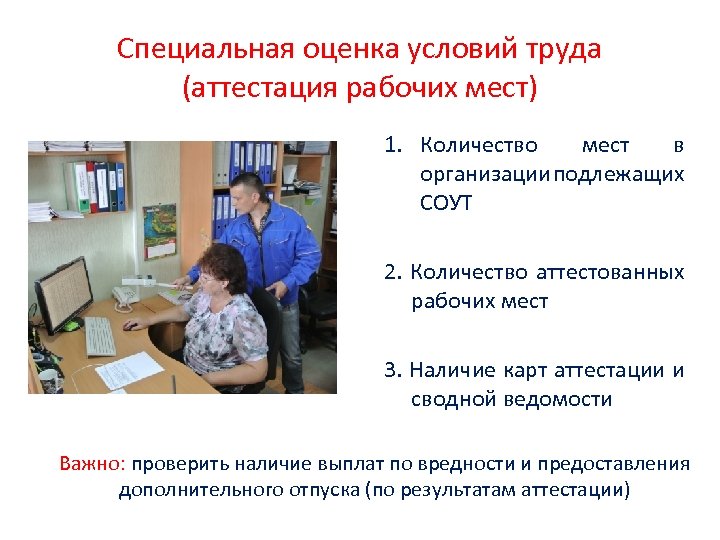 Специальная оценка условий труда (аттестация рабочих мест)

1. Количество мест в организации подлежащих СОУТ

2. Количество аттестованных рабочих мест

3. Наличие карт аттестации и сводной ведомости

Важно: проверить наличие выплат по вредности и предоставления дополнительного отпуска (по результатам аттестации)